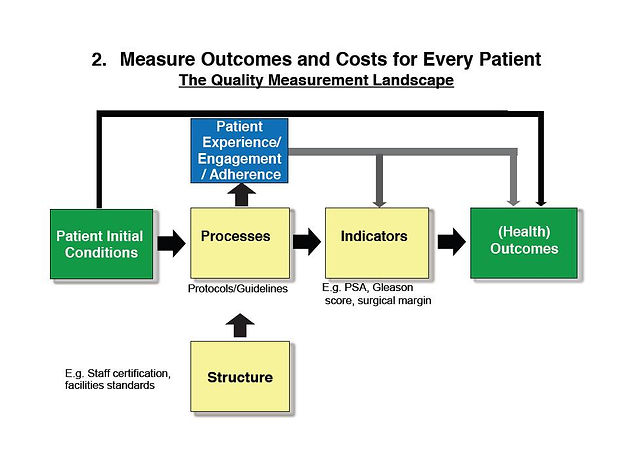 2. Measure Outcomes and Costs for Every Patient

The Quality Measurement Landscape

Patient Experience/ Engagement / Adherence

Patient Initial Conditions

Processes

Indicators

(Health) Outcomes

Protocols/Guidelines

E.g. PSA, Gleason score, surgical margin

E.g. Staff certification, facilities standards

Structure